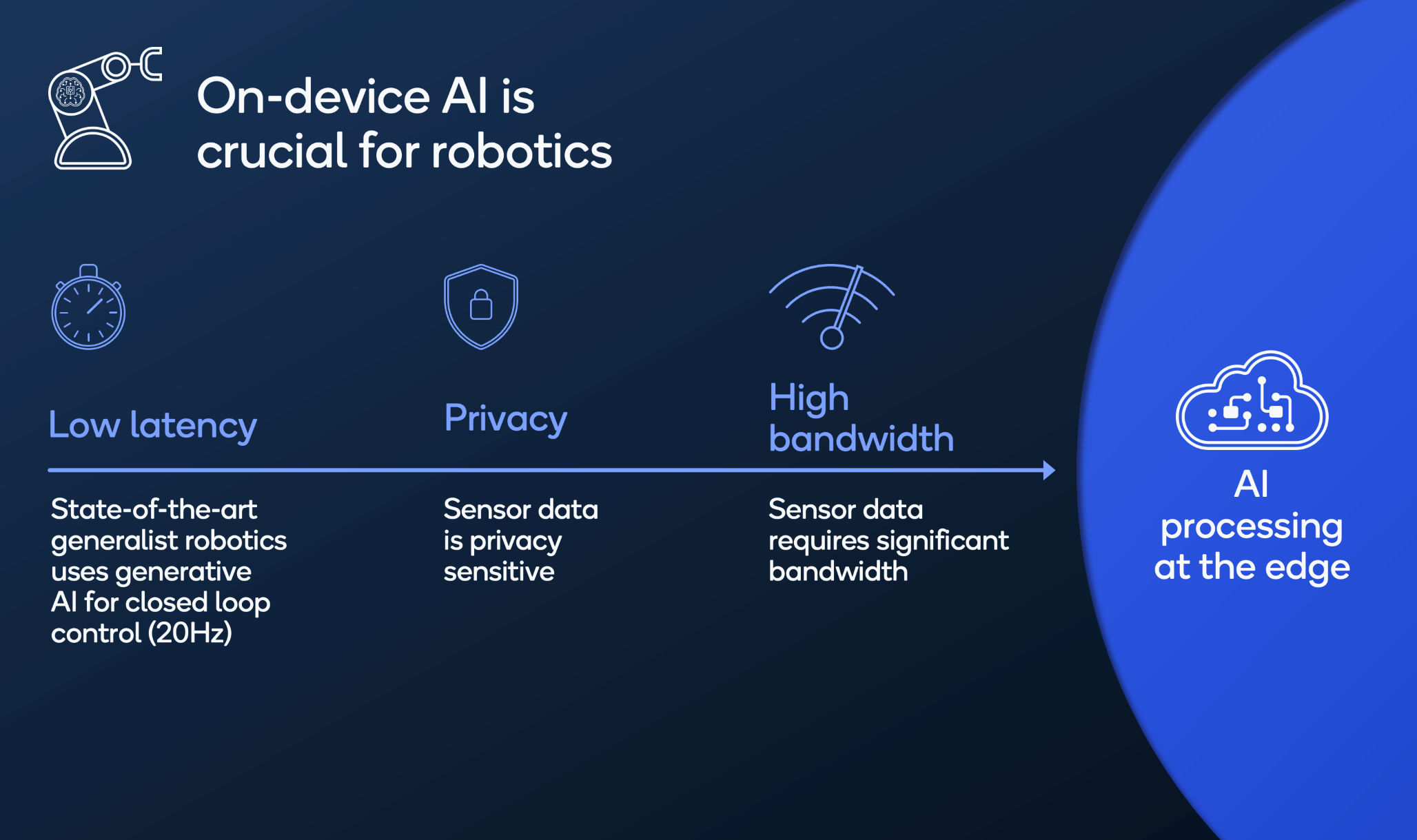 On-device AI is crucial for robotics

Low latency

State-of-the-art generalist robotics uses generative AI for closed loop control (20Hz)

Privacy

Sensor data is privacy sensitive

High bandwidth

Sensor data requires significant bandwidth

AI processing at the edge